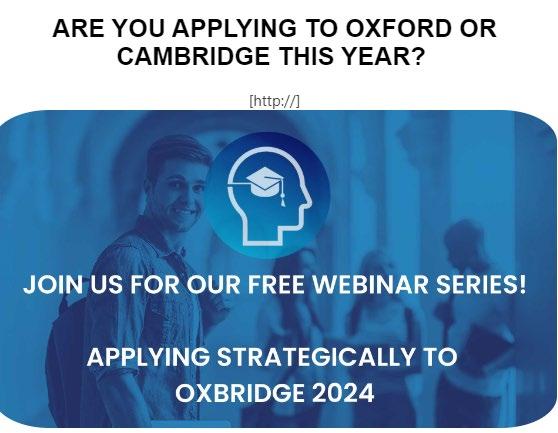 ARE YOU APPLYING TO OXFORD OR CAMBRIDGE THIS YEAR?

[http://]

JOIN US FOR OUR FREE WEBINAR SERIES!

APPLYING STRATEGICALLY TO OXBRIDGE 2024